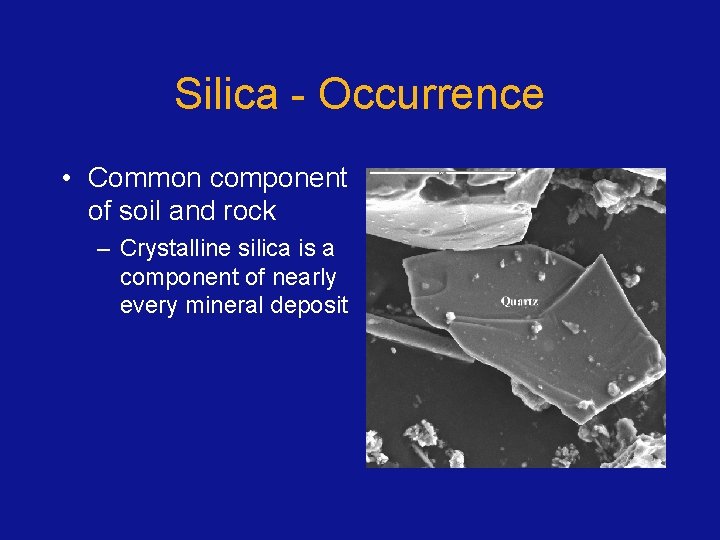 Silica - Occurrence

• Common component of soil and rock

– Crystalline silica is a component of nearly every mineral deposit

Quartz